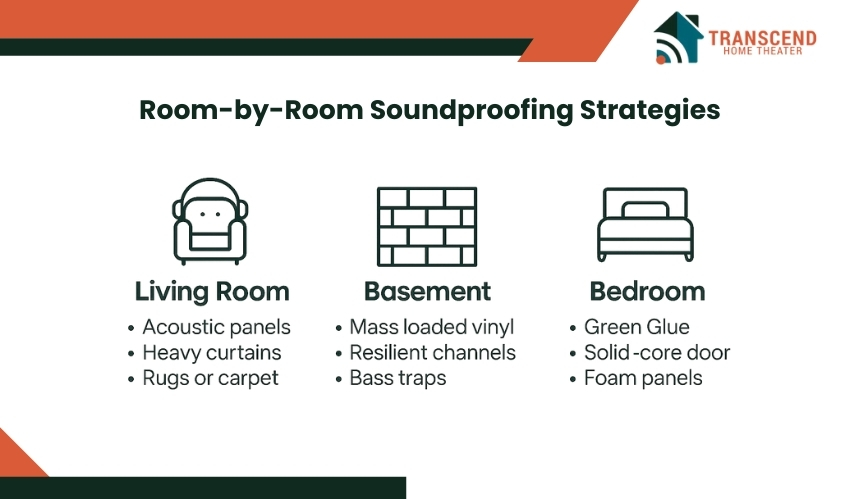 TRANSCEND
HOME THEATER

Room-by-Room Soundproofing Strategies

Living Room
• Acoustic panels
• Heavy curtains
• Rugs or carpet

Basement
• Mass loaded vinyl
• Resilient channels
• Bass traps

Bedroom
• Green Glue
• Solid-core door
• Foam panels